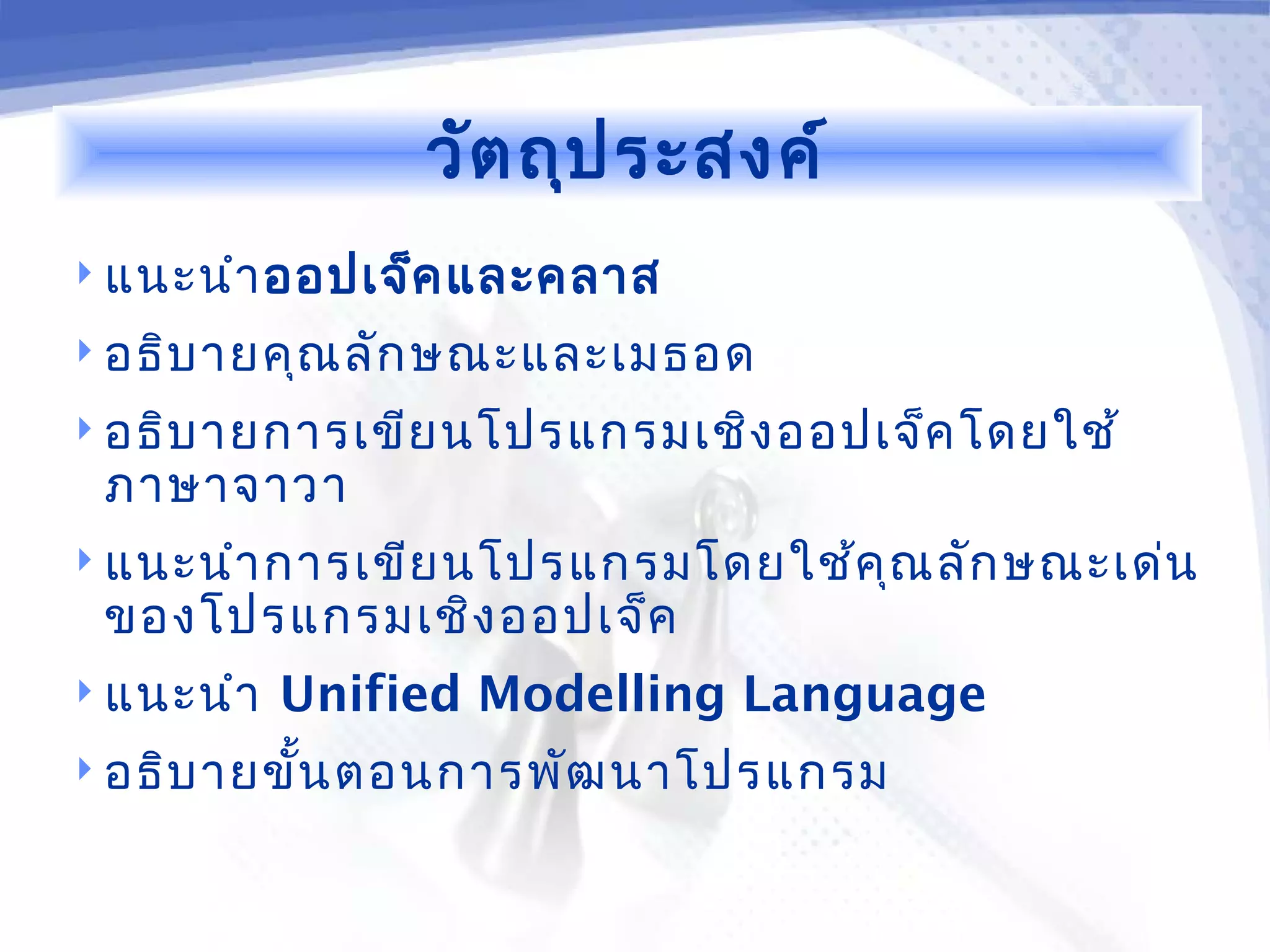 วัตถุประสงค์

แนะนำออปเจ็คและคลาส

อธิบายคุณลักษณะและเมธอด

อธิบายการเขียนโปรแกรมเชิงออปเจ็คโดยใช้ภาษาจาวา

แนะนำการเขียนโปรแกรมโดยใช้คุณลักษณะเด่นของโปรแกรมเชิงออปเจ็ค

แนะนำ Unified Modelling Language

อธิบายขั้นตอนการพัฒนาโปรแกรม